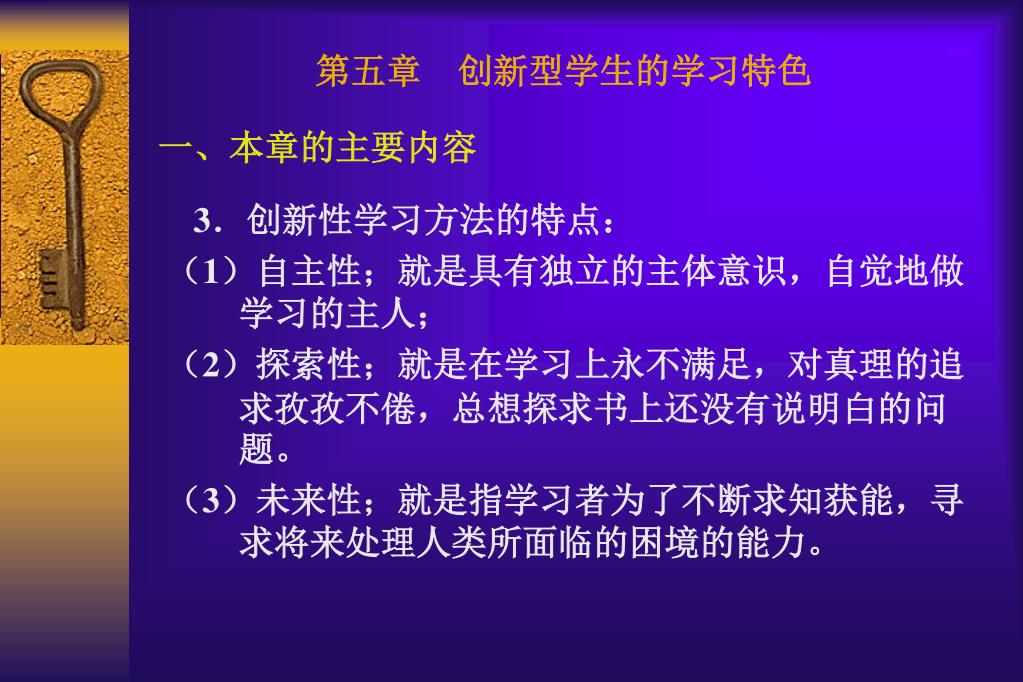 第五章　创新型学生的学习特色

一、本章的主要内容

3．创新性学习方法的特点：

（1）自主性；就是具有独立的主体意识，自觉地做学习的主人；

（2）探索性；就是在学习上永不满足，对真理的追求孜孜不倦，总想探求书上还没有说明白的问题。

（3）未来性；就是指学习者为了不断求知获能，寻求将来处理人类所面临的困境的能力。